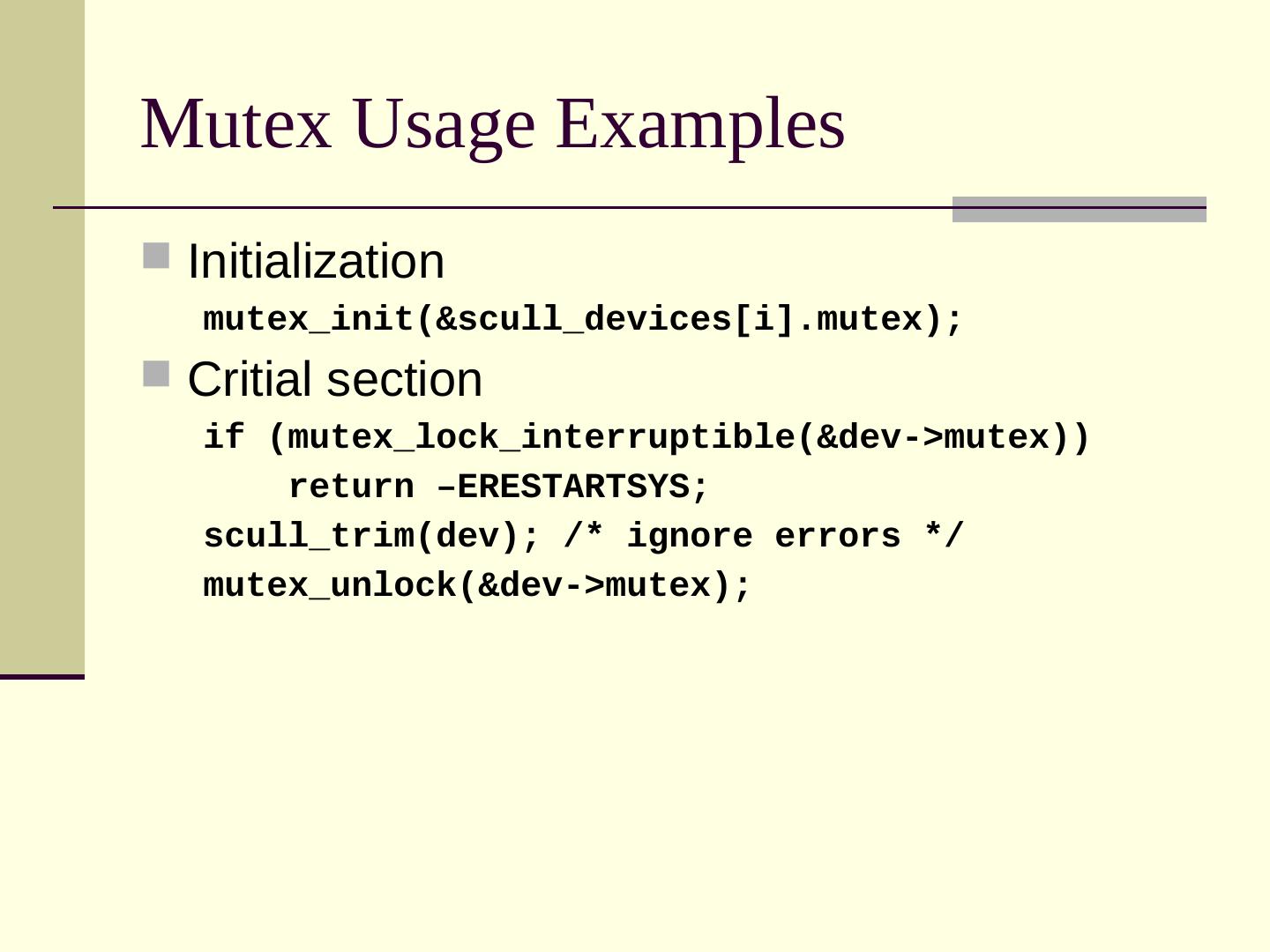 Mutex Usage Examples

Initialization

mutex_init(&scull_devices[i].mutex);

Critial section

if (mutex_lock_interruptible(&dev->mutex))
    return –ERESTARTSYS;
scull_trim(dev); /* ignore errors */
mutex_unlock(&dev->mutex);